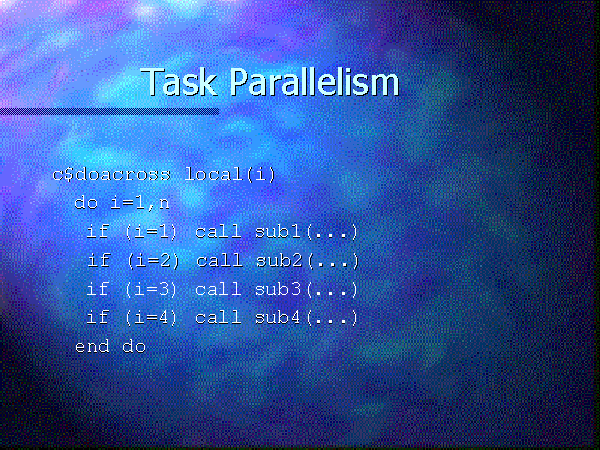 Task Parallelism

c$doacross local(i)
do i=1,n
if (i=1) call sub1(...)
if (i=2) call sub2(...)
if (i=3) call sub3(...)
if (i=4) call sub4(...)
end do